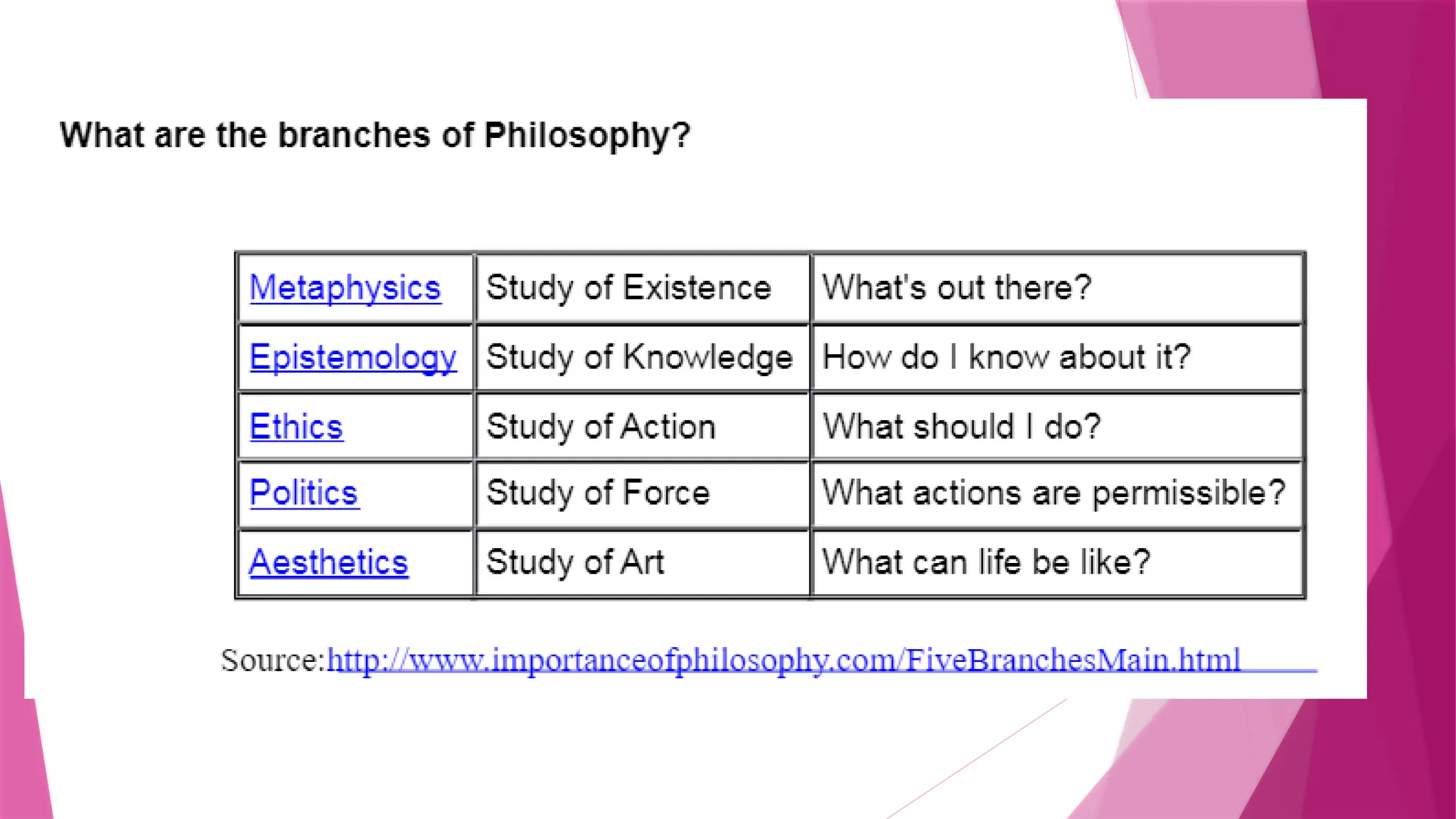 What are the branches of Philosophy?

| Metaphysics | Study of Existence | What's out there? |
|---|---|---|
| Epistemology | Study of Knowledge | How do I know about it? |
| Ethics | Study of Action | What should I do? |
| Politics | Study of Force | What actions are permissible? |
| Aesthetics | Study of Art | What can life be like? |

Source:http://www.importanceofphilosophy.com/FiveBranchesMain.html